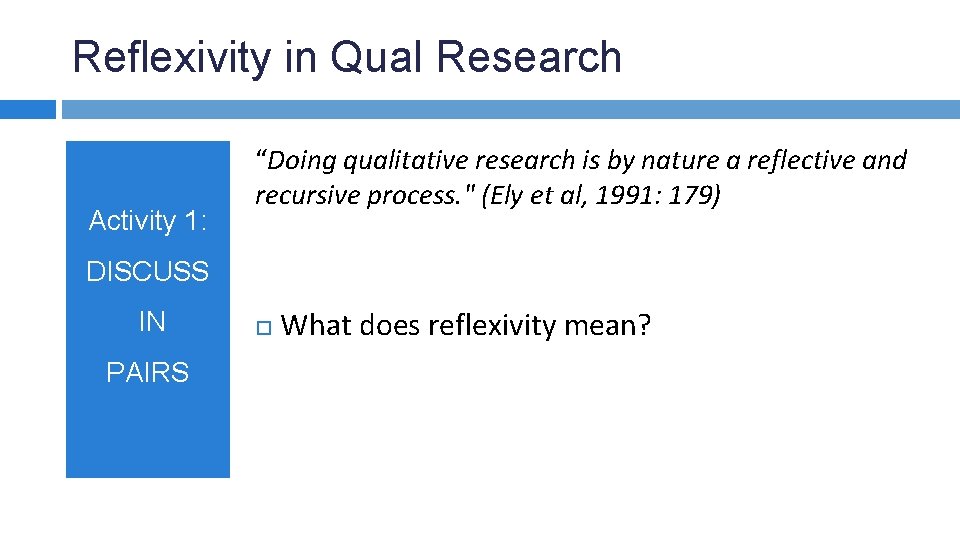 Reflexivity in Qual Research

Activity 1:

DISCUSS

IN

PAIRS

“Doing qualitative research is by nature a reflective and recursive process." (Ely et al, 1991: 179)

What does reflexivity mean?